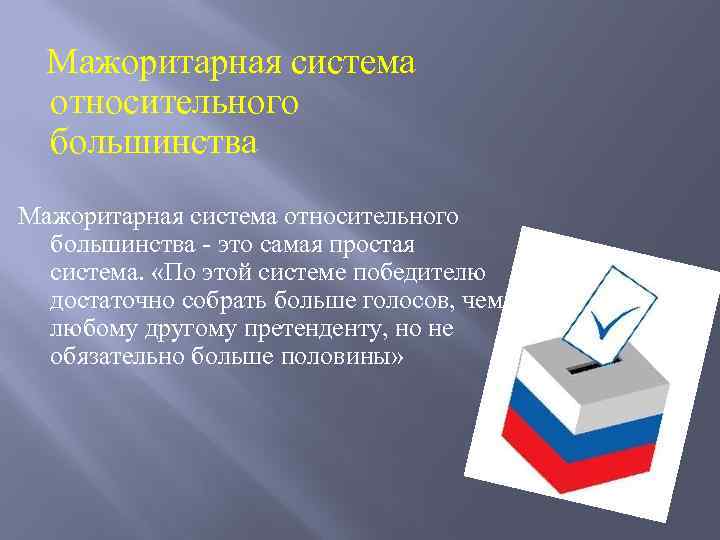 Мажоритарная система относительного большинства

Мажоритарная система относительного большинства - это самая простая система. «По этой системе победителю достаточно собрать больше голосов, чем любому другому претенденту, но не обязательно больше половины»